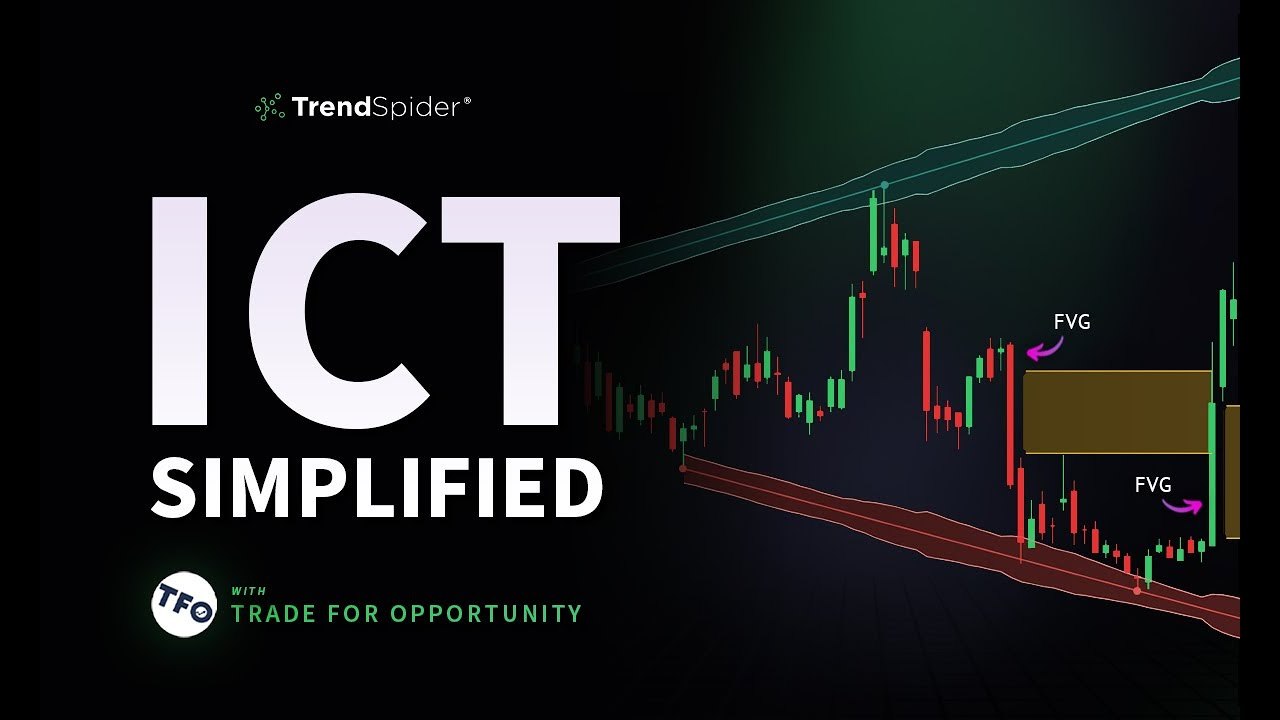 TrendSpider®

ICT
SIMPLIFIED

TFO
WITH
TRADE FOR OPPORTUNITY

FVG

FVG